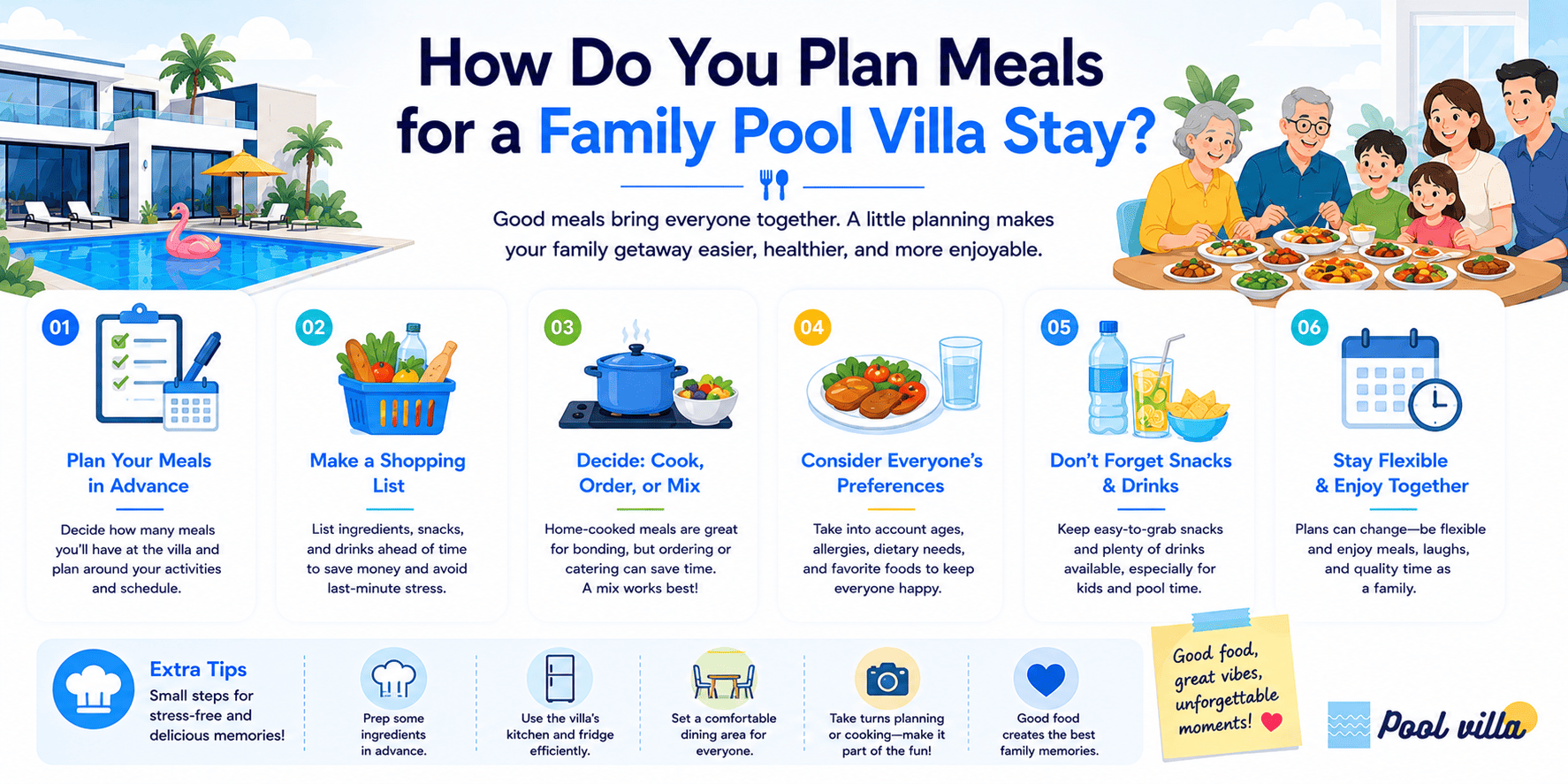 How Do You Plan Meals for a Family Pool Villa Stay?

Good meals bring everyone together. A little planning makes your family getaway easier, healthier, and more enjoyable.

01
Plan Your Meals in Advance
Decide how many meals you'll have at the villa and plan around your activities and schedule.

02
Make a Shopping List
List ingredients, snacks, and drinks ahead of time to save money and avoid last-minute stress.

03
Decide: Cook, Order, or Mix
Home-cooked meals are great for bonding, but ordering or catering can save time. A mix works best!

04
Consider Everyone's Preferences
Take into account ages, allergies, dietary needs, and favorite foods to keep everyone happy.

05
Don't Forget Snacks & Drinks
Keep easy-to-grab snacks and plenty of drinks available, especially for kids and pool time.

06
Stay Flexible & Enjoy Together
Plans can change—be flexible and enjoy meals, laughs, and quality time as a family.

Extra Tips
Small steps for stress-free and delicious memories!

Prep some ingredients in advance.

Use the villa's kitchen and fridge efficiently.

Set a comfortable dining area for everyone.

Take turns planning or cooking—make it part of the fun!

Good food creates the best family memories.

Good food, great vibes, unforgettable moments!

Pool villa